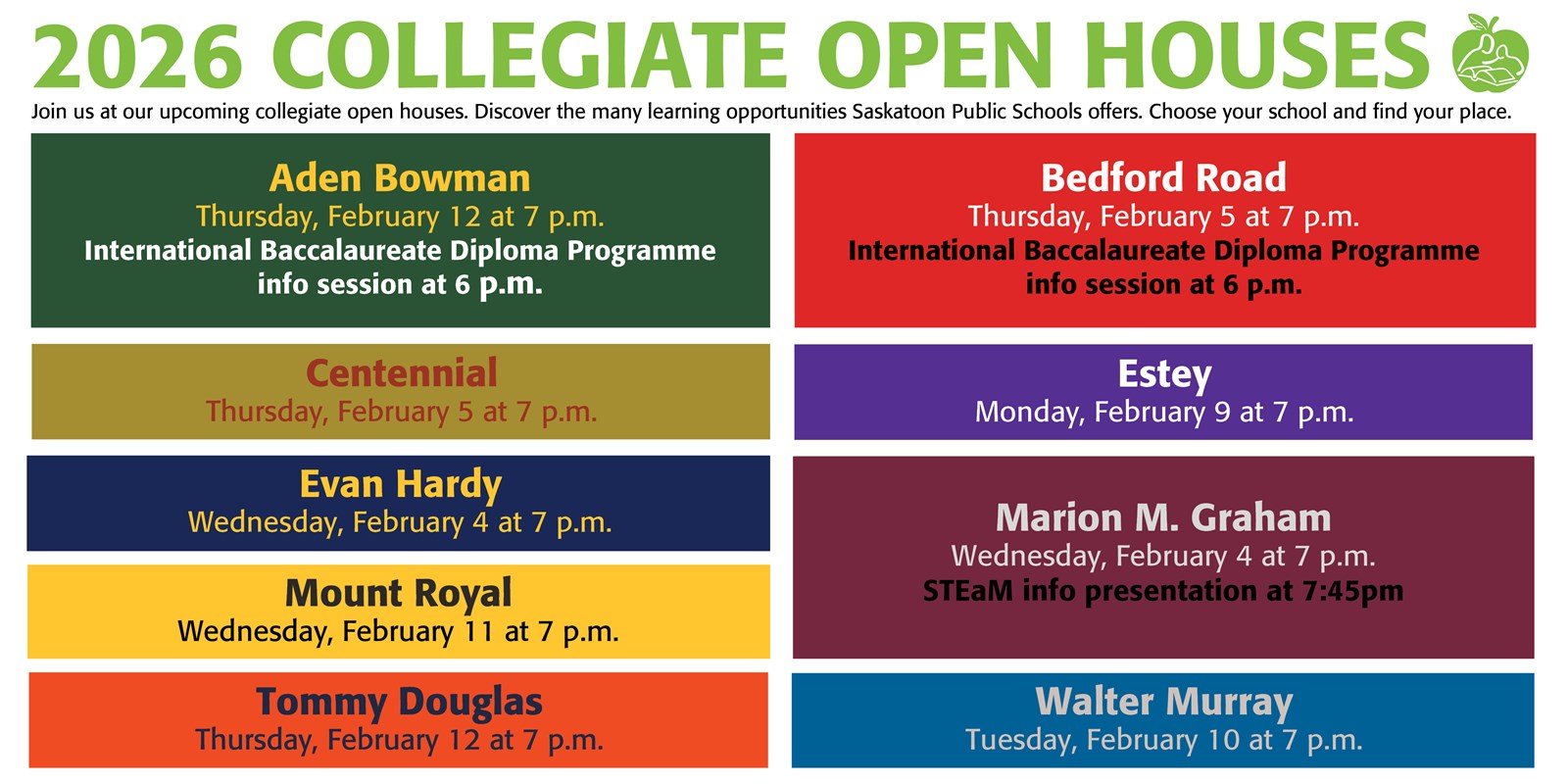 2026 COLLEGIATE OPEN HOUSES

Join us at our upcoming collegiate open houses. Discover the many learning opportunities Saskatoon Public Schools offers. Choose your school and find your place.

Aden Bowman
Thursday, February 12 at 7 p.m.
International Baccalaureate Diploma Programme info session at 6 p.m.

Centennial
Thursday, February 5 at 7 p.m.

Evan Hardy
Wednesday, February 4 at 7 p.m.

Mount Royal
Wednesday, February 11 at 7 p.m.

Tommy Douglas
Thursday, February 12 at 7 p.m.

Bedford Road
Thursday, February 5 at 7 p.m.
International Baccalaureate Diploma Programme info session at 6 p.m.

Estey
Monday, February 9 at 7 p.m.

Marion M. Graham
Wednesday, February 4 at 7 p.m.
STEaM info presentation at 7:45pm

Walter Murray
Tuesday, February 10 at 7 p.m.